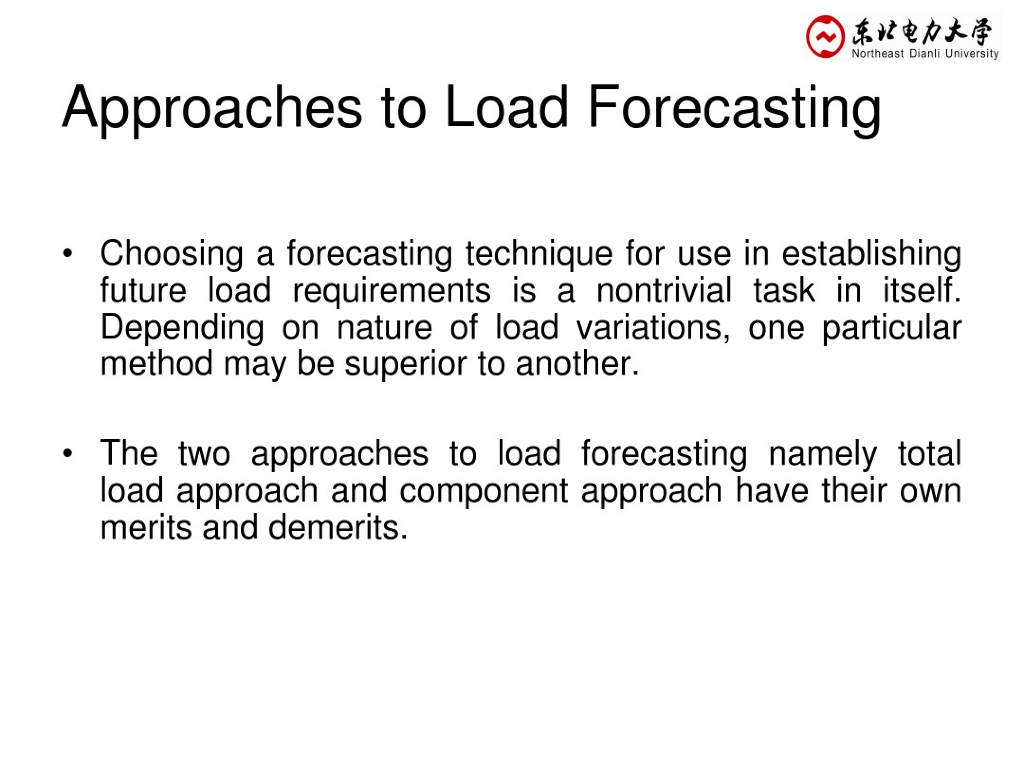 东北电力大学
Northeast Dianli University

Approaches to Load Forecasting

• Choosing a forecasting technique for use in establishing future load requirements is a nontrivial task in itself. Depending on nature of load variations, one particular method may be superior to another.

• The two approaches to load forecasting namely total load approach and component approach have their own merits and demerits.